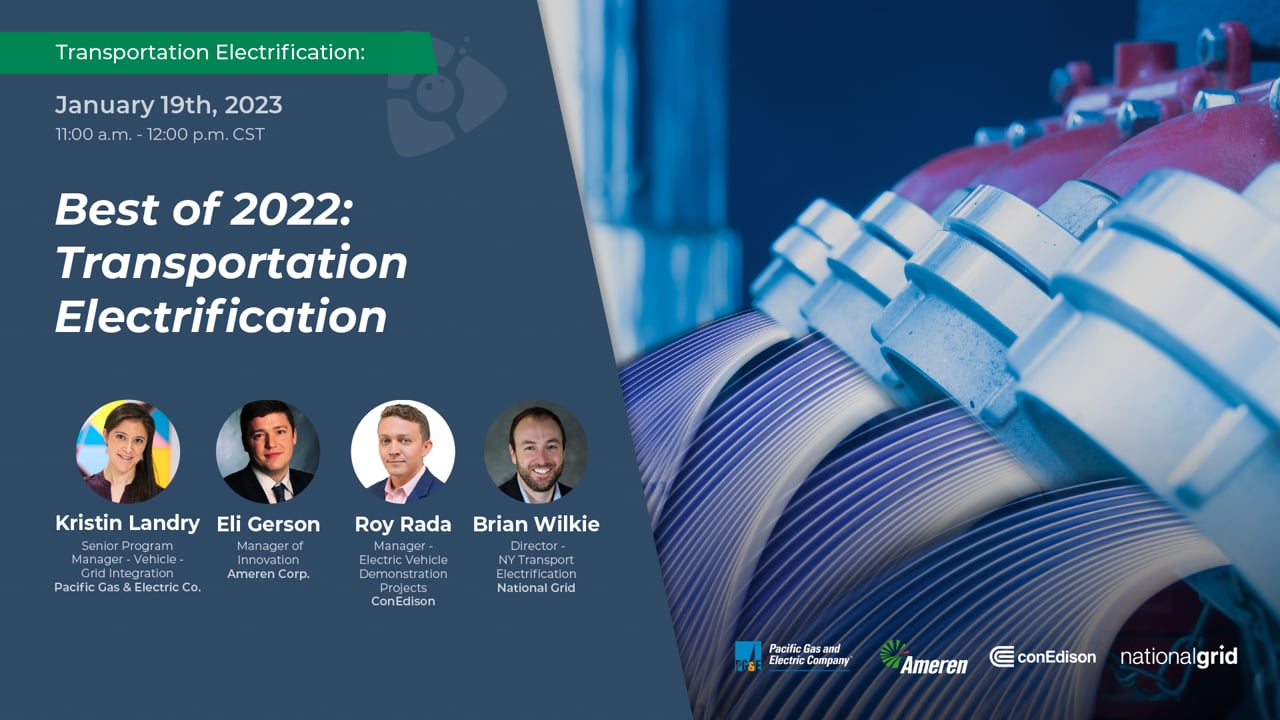 Transportation Electrification:

January 19th, 2023
11:00 a.m. - 12:00 p.m. CST

Best of 2022: Transportation Electrification

Kristin Landry
Senior Program Manager - Vehicle - Grid Integration
Pacific Gas & Electric Co.

Eli Gerson
Manager of Innovation
Ameren Corp.

Roy Rada
Manager - Electric Vehicle Demonstration Projects
ConEdison

Brian Wilkie
Director - NY Transport Electrification
National Grid

PG&E Pacific Gas and Electric Company

Ameren

conEdison

nationalgrid